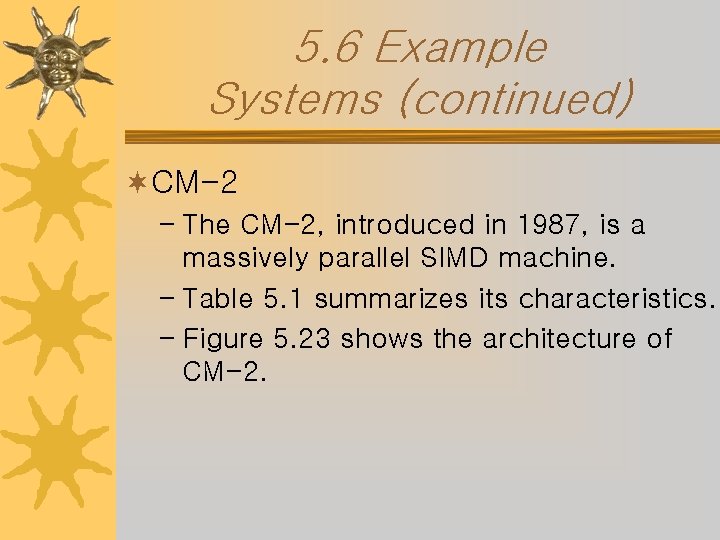 5.6 Example Systems (continued)

CM-2

– The CM-2, introduced in 1987, is a massively parallel SIMD machine.

– Table 5.1 summarizes its characteristics.

– Figure 5.23 shows the architecture of CM-2.